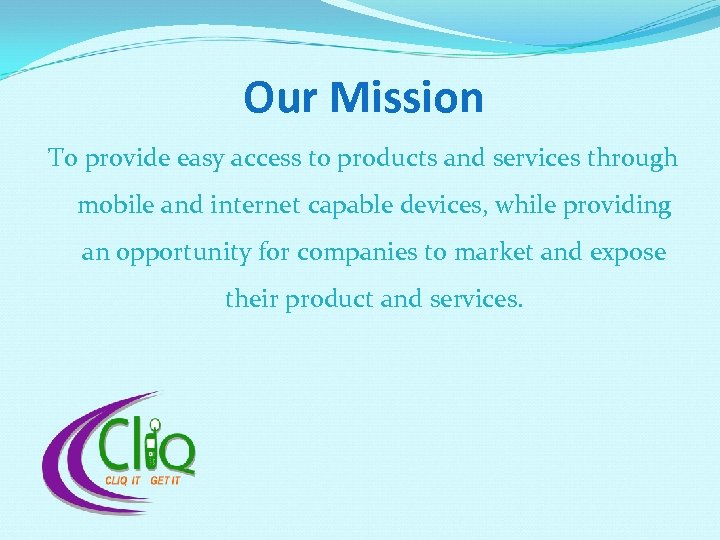 Our Mission

To provide easy access to products and services through mobile and internet capable devices, while providing an opportunity for companies to market and expose their product and services.

CliQ
CLIQ IT GET IT